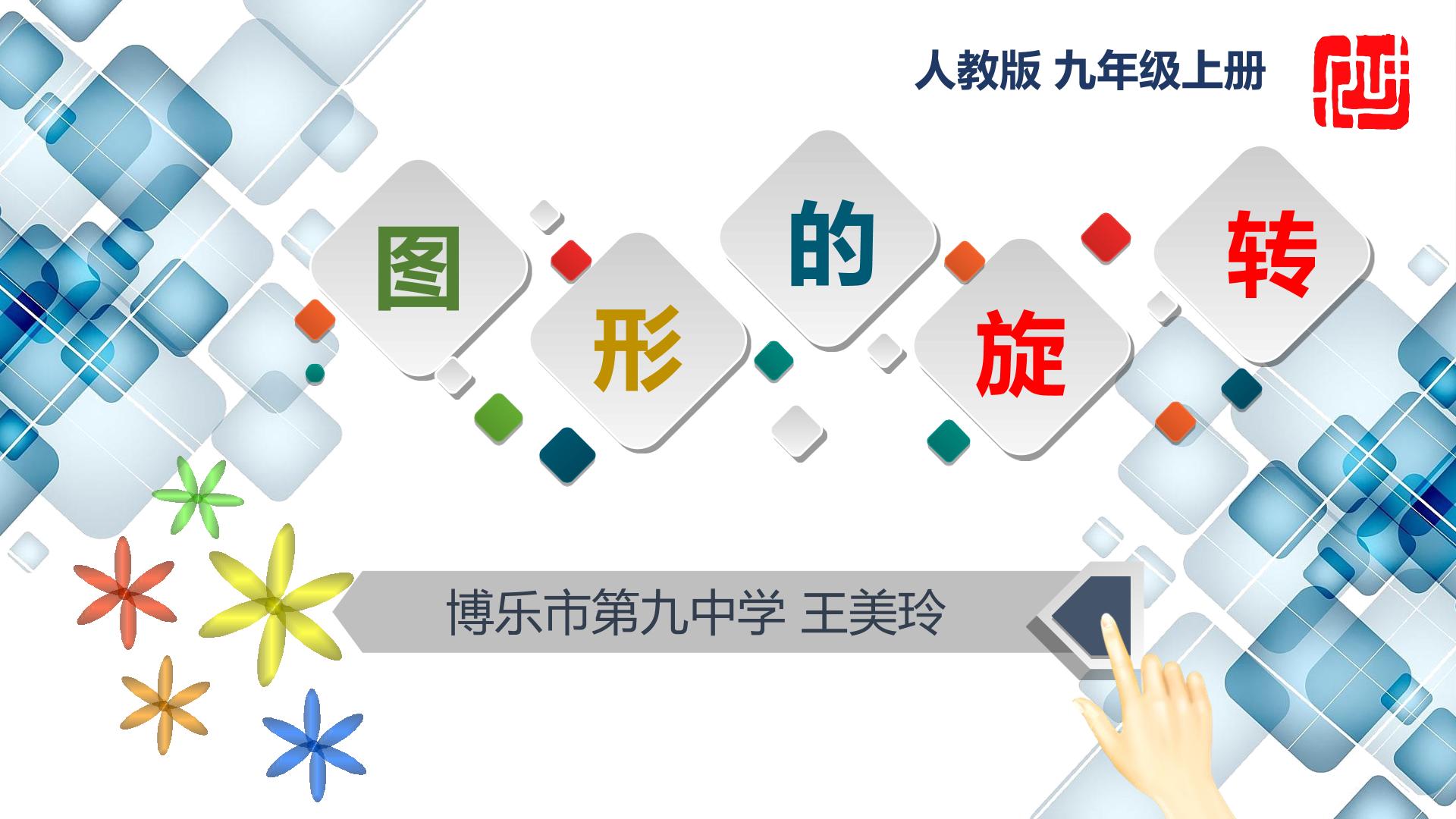 人教版 九年级上册

图形的旋转

博乐市第九中学 王美玲